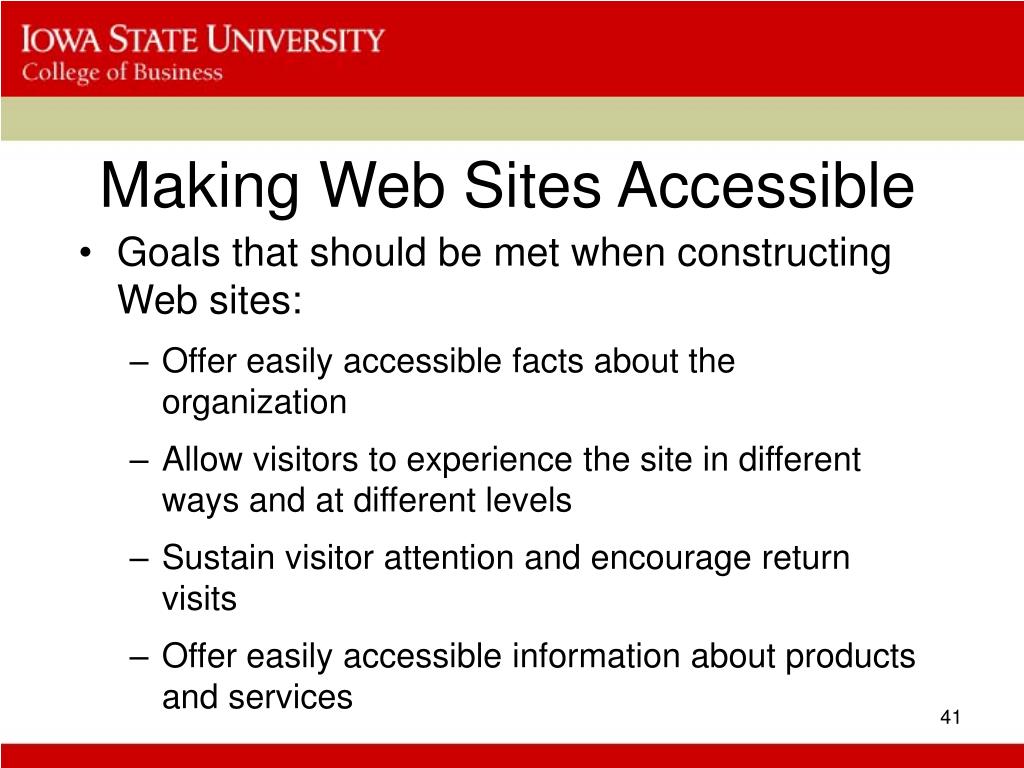 IOWA STATE UNIVERSITY
College of Business

Making Web Sites Accessible

• Goals that should be met when constructing Web sites:
– Offer easily accessible facts about the organization
– Allow visitors to experience the site in different ways and at different levels
– Sustain visitor attention and encourage return visits
– Offer easily accessible information about products and services

41